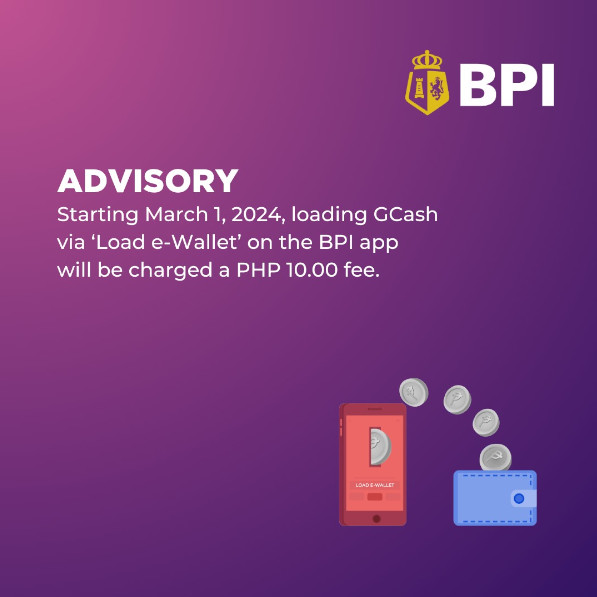 BPI

ADVISORY
Starting March 1, 2024, loading GCash via ‘Load e-Wallet’ on the BPI app will be charged a PHP 10.00 fee.

LOAD E-WALLET